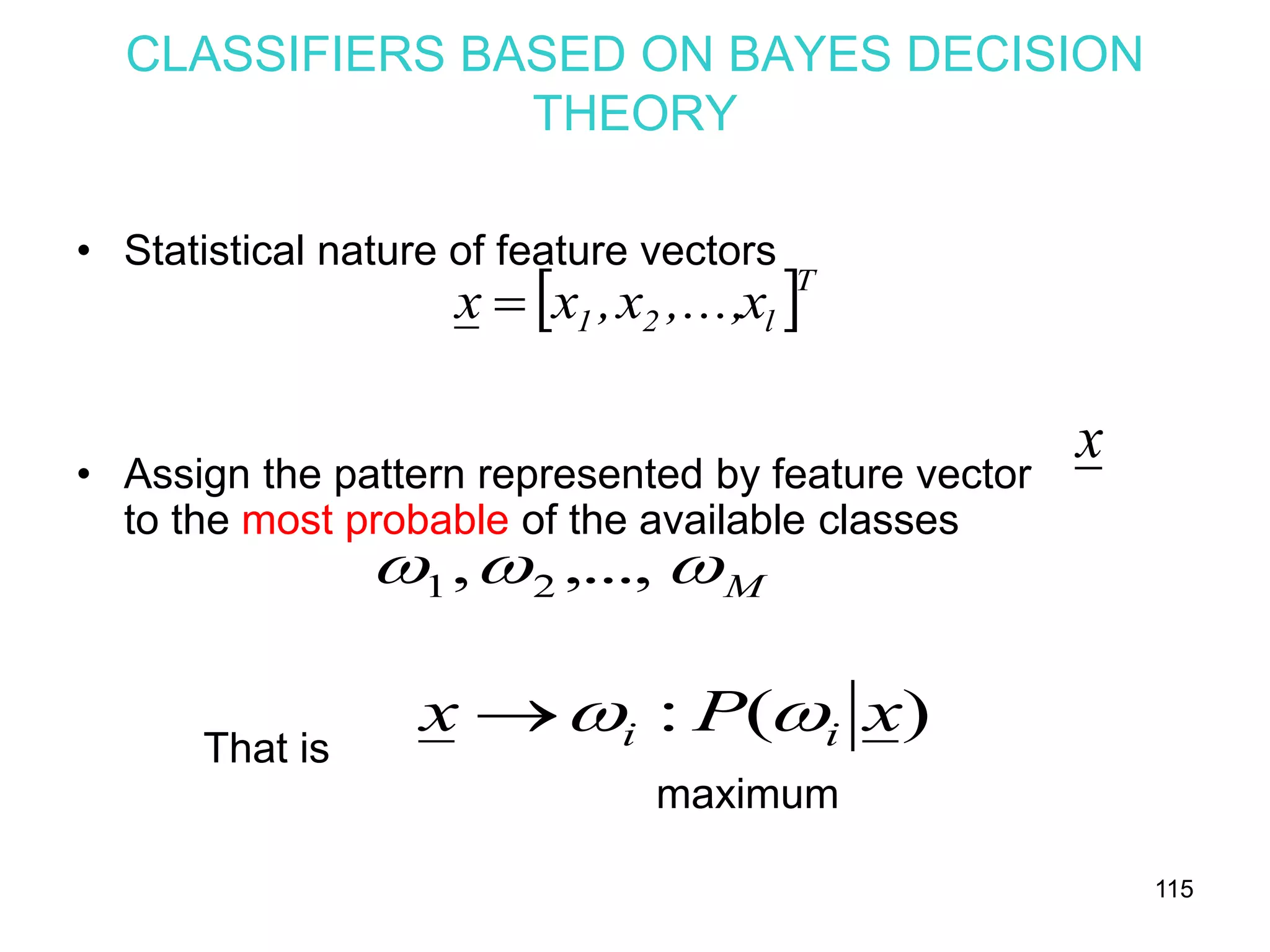 CLASSIFIERS BASED ON BAYES DECISION THEORY

• Statistical nature of feature vectors

$\underline{x} = [x_1, x_2, \ldots, x_l]^T$

• Assign the pattern represented by feature vector $\underline{x}$ to the most probable of the available classes

$\omega_1, \omega_2, \ldots, \omega_M$

That is $\underline{x} \rightarrow \omega_i : P(\omega_i | \underline{x})$

maximum

115